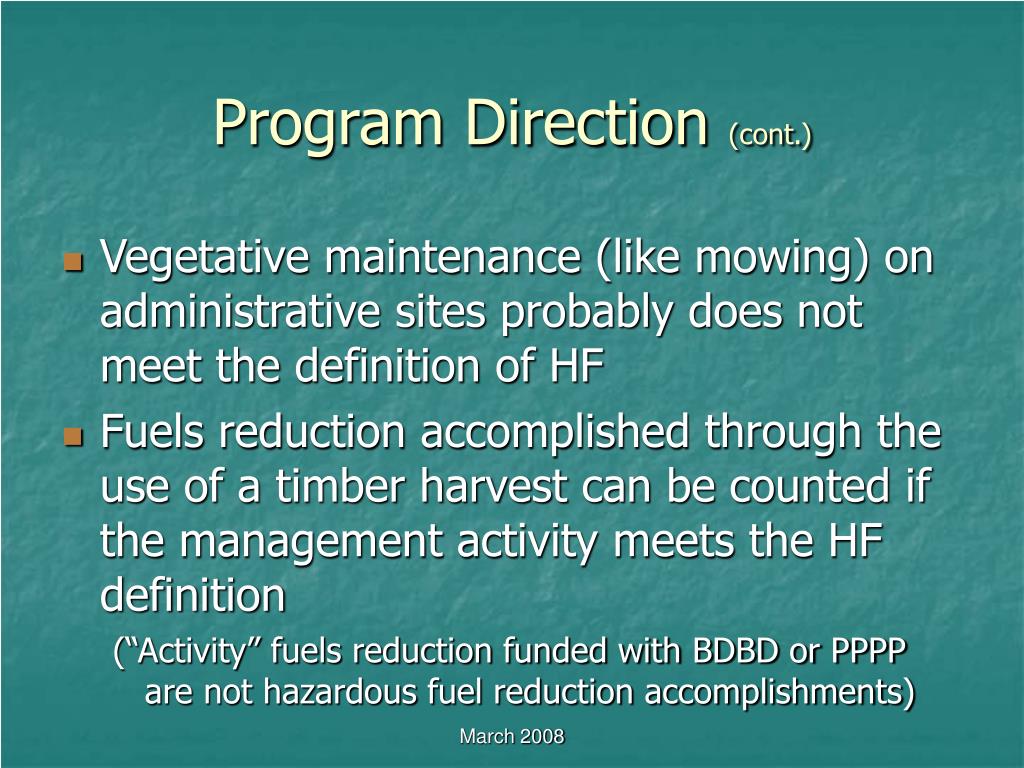 Program Direction (cont.)

Vegetative maintenance (like mowing) on administrative sites probably does not meet the definition of HF

Fuels reduction accomplished through the use of a timber harvest can be counted if the management activity meets the HF definition

(“Activity” fuels reduction funded with BDBD or PPPP are not hazardous fuel reduction accomplishments)

March 2008